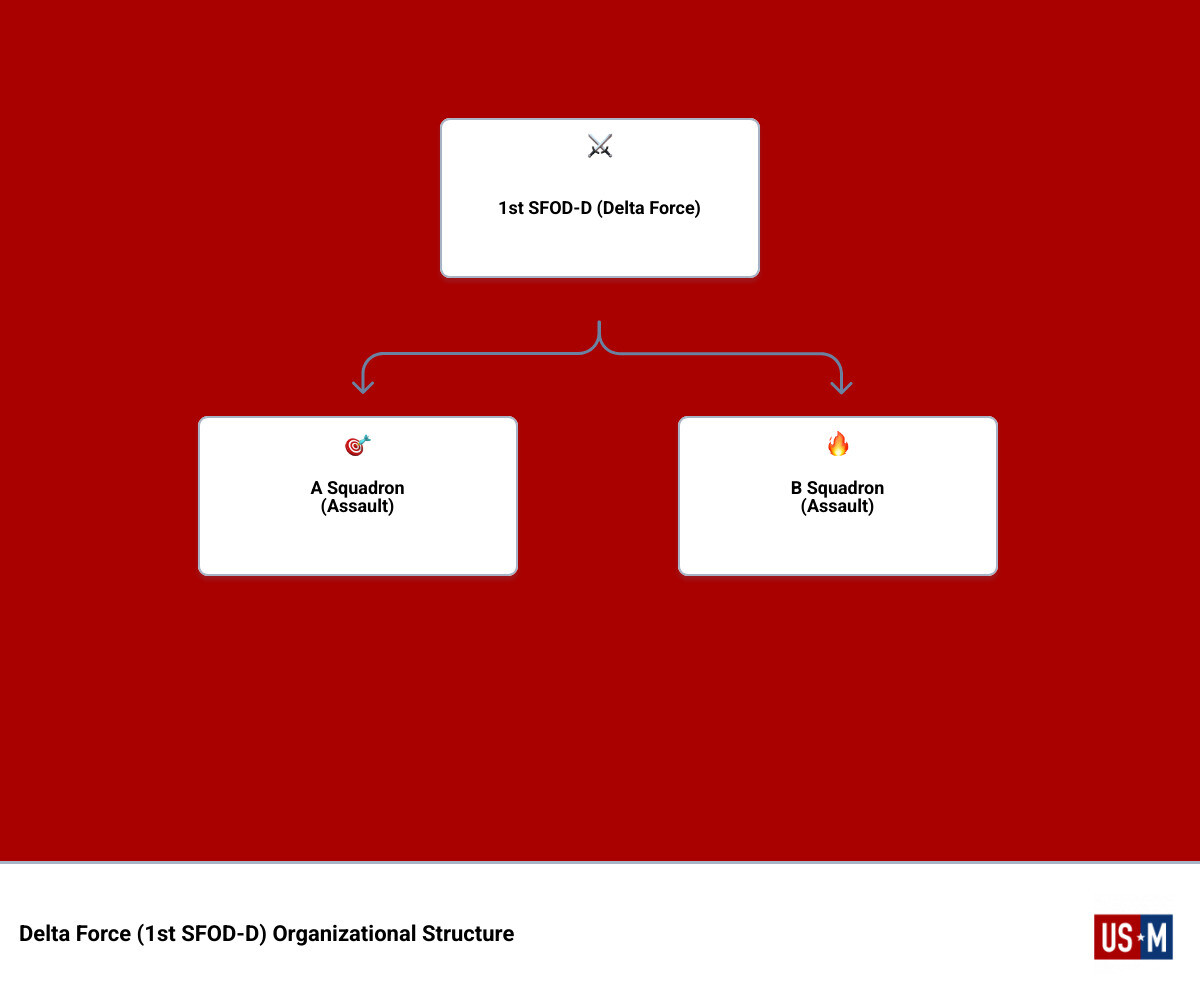 1st SFOD-D (Delta Force)

A Squadron (Assault)

B Squadron (Assault)

Delta Force (1st SFOD-D) Organizational Structure

US M